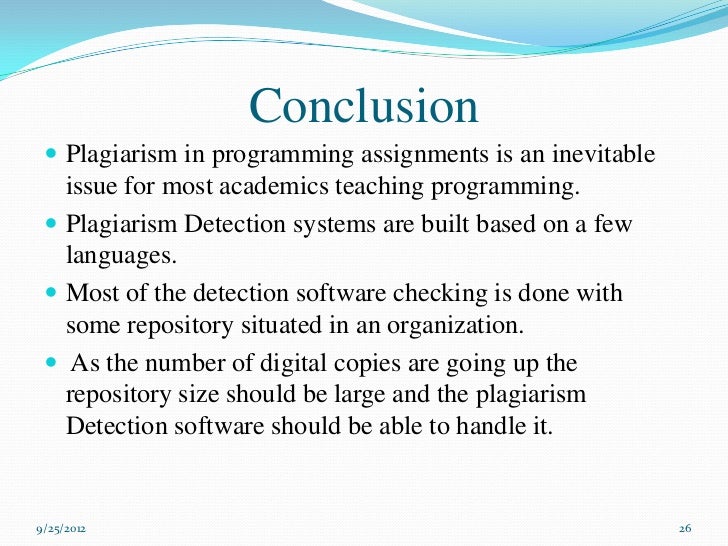 Conclusion

- Plagiarism in programming assignments is an inevitable issue for most academics teaching programming.
- Plagiarism Detection systems are built based on a few languages.
- Most of the detection software checking is done with some repository situated in an organization.
- As the number of digital copies are going up the repository size should be large and the plagiarism Detection software should be able to handle it.

9/25/2012

26